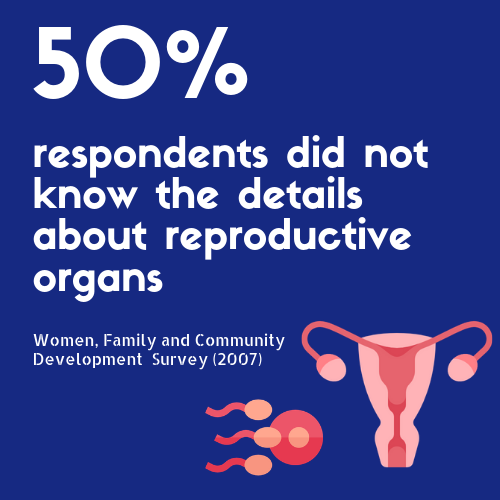 50%

respondents did not know the details about reproductive organs

Women, Family and Community Development Survey (2007)